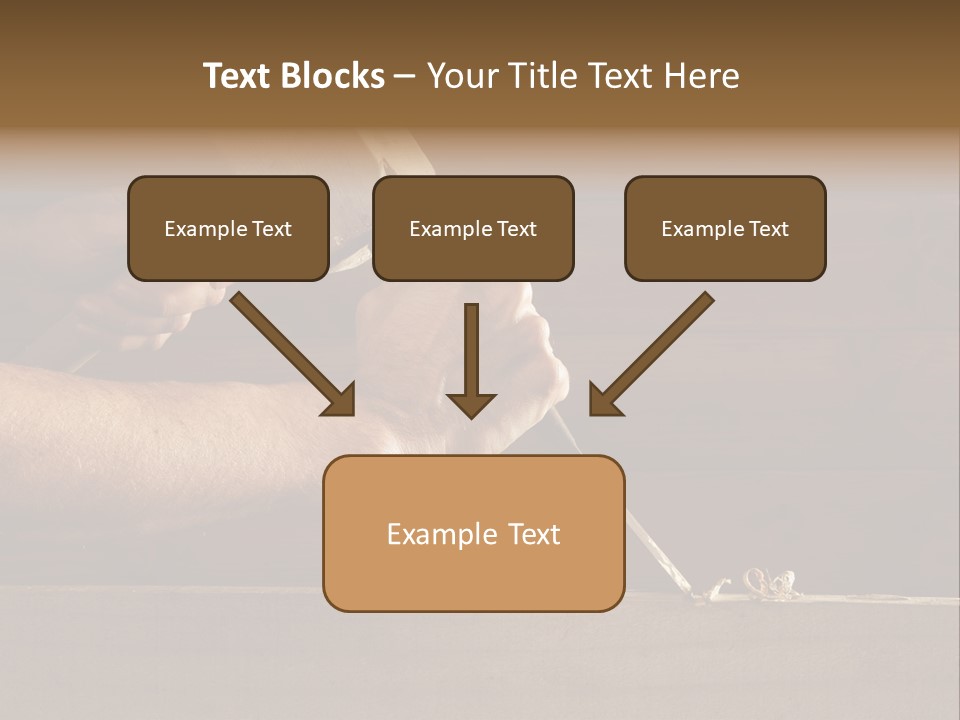 Text Blocks – Your Title Text Here

Example Text

Example Text

Example Text

Example Text